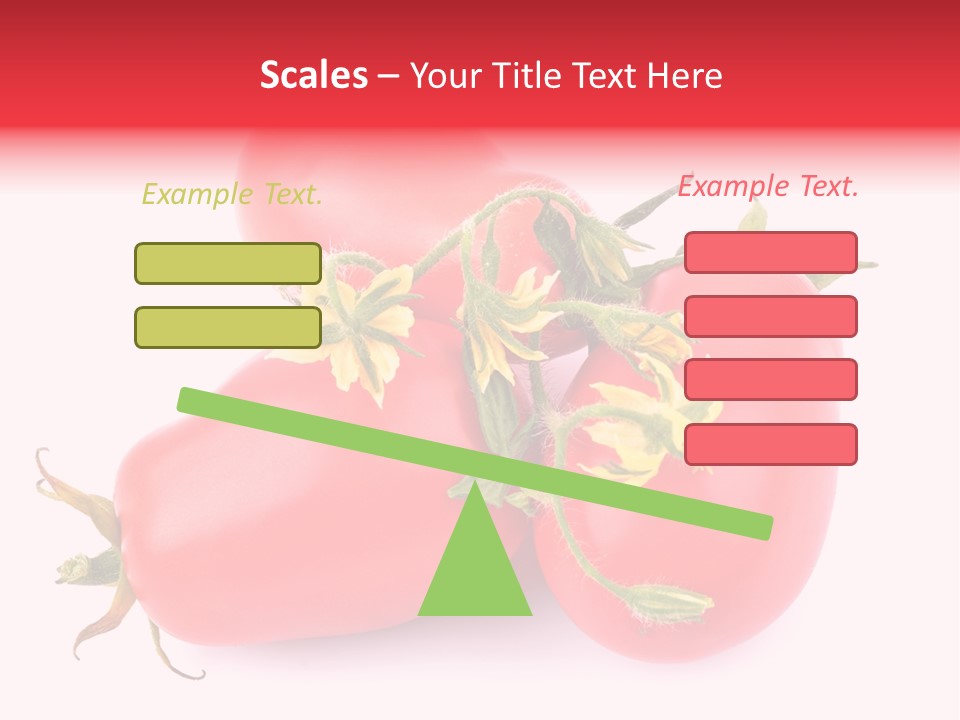 Scales – Your Title Text Here

Example Text.

Example Text.